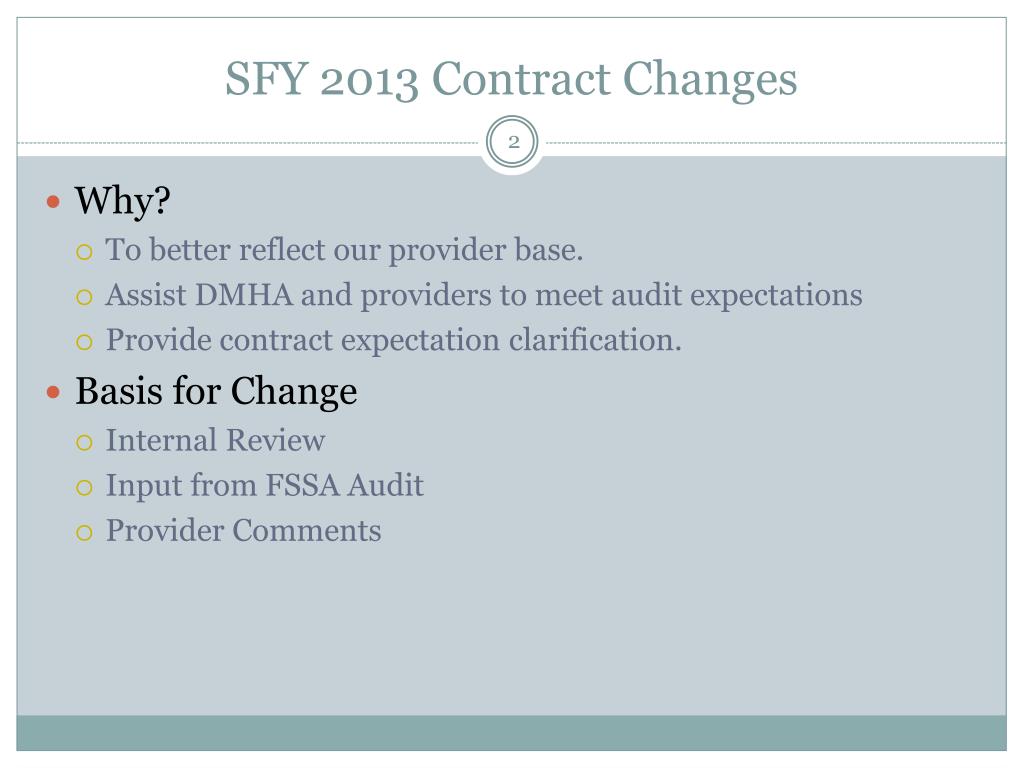 SFY 2013 Contract Changes

2

- Why?
  - To better reflect our provider base.
  - Assist DMHA and providers to meet audit expectations
  - Provide contract expectation clarification.
- Basis for Change
  - Internal Review
  - Input from FSSA Audit
  - Provider Comments